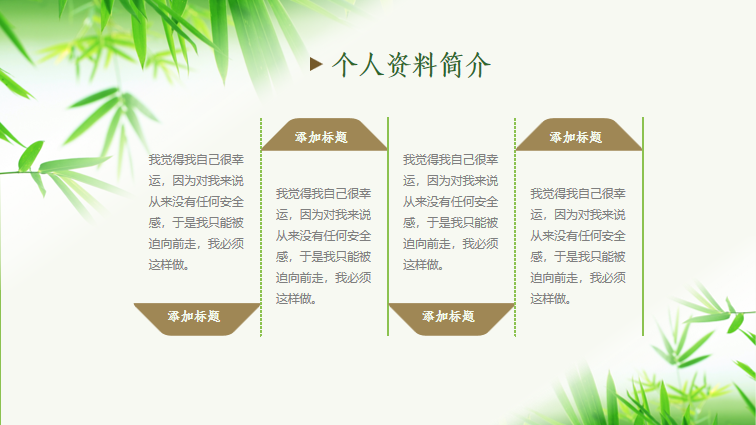 个人资料简介

我觉得我自己很幸运，因为对我来说从来没有任何安全感，于是我只能被迫向前走，我必须这样做。

添加标题

添加标题

我觉得我自己很幸运，因为对我来说从来没有任何安全感，于是我只能被迫向前走，我必须这样做。

我觉得我自己很幸运，因为对我来说从来没有任何安全感，于是我只能被迫向前走，我必须这样做。

添加标题

添加标题

我觉得我自己很幸运，因为对我来说从来没有任何安全感，于是我只能被迫向前走，我必须这样做。